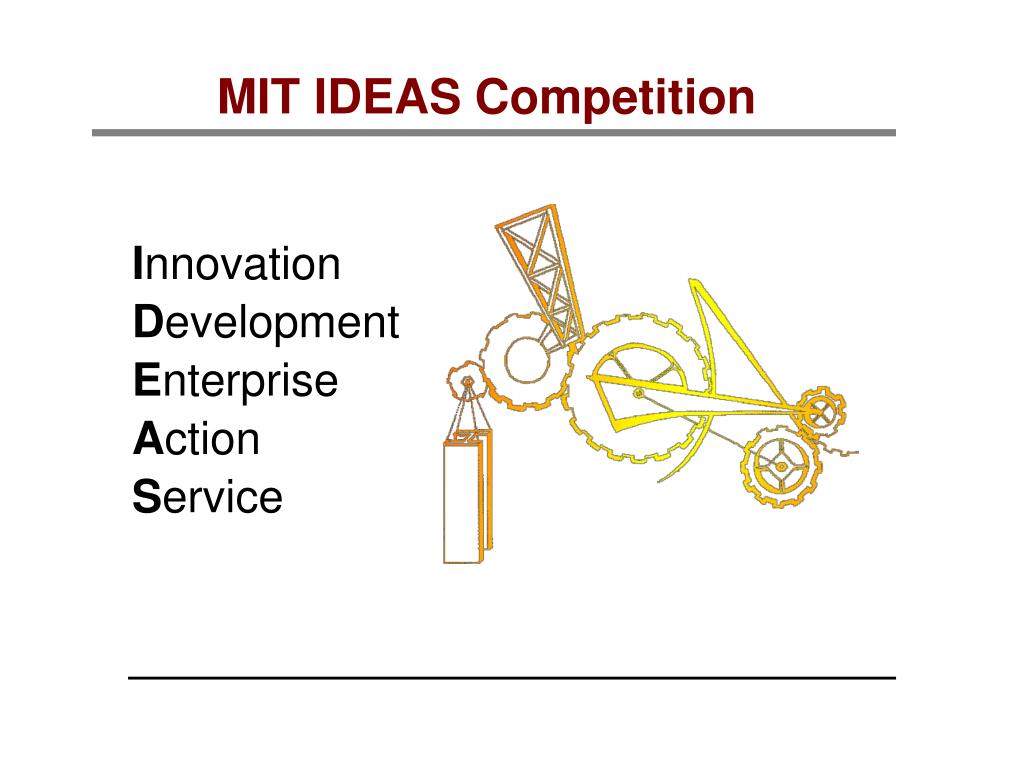 MIT IDEAS Competition

Innovation
Development
Enterprise
Action
Service